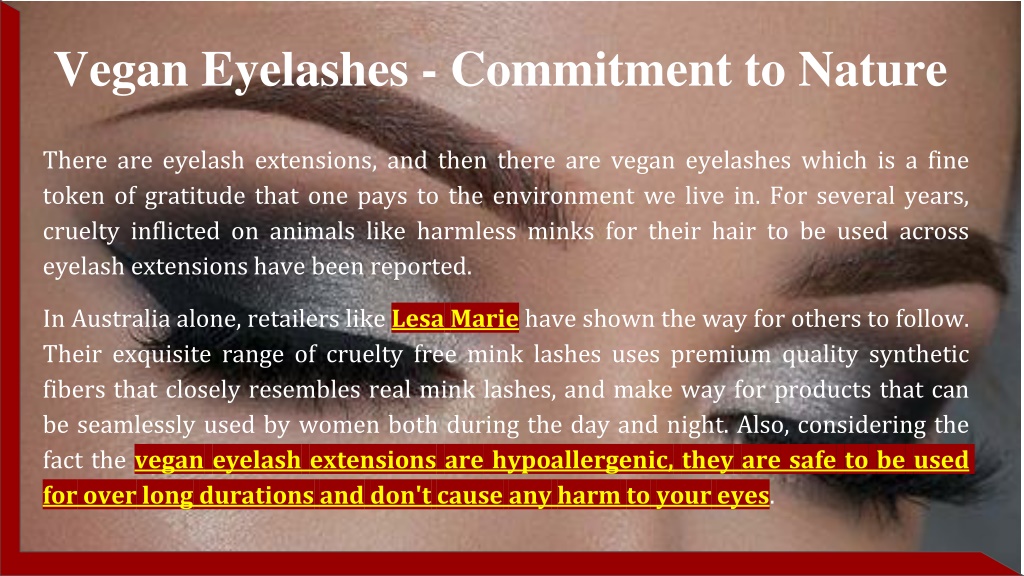 Vegan Eyelashes - Commitment to Nature

There are eyelash extensions, and then there are vegan eyelashes which is a fine token of gratitude that one pays to the environment we live in. For several years, cruelty inflicted on animals like harmless minks for their hair to be used across eyelash extensions have been reported.

In Australia alone, retailers like Lesa Marie have shown the way for others to follow. Their exquisite range of cruelty free mink lashes uses premium quality synthetic fibers that closely resembles real mink lashes, and make way for products that can be seamlessly used by women both during the day and night. Also, considering the fact the vegan eyelash extensions are hypoallergenic, they are safe to be used for over long durations and don't cause any harm to your eyes.